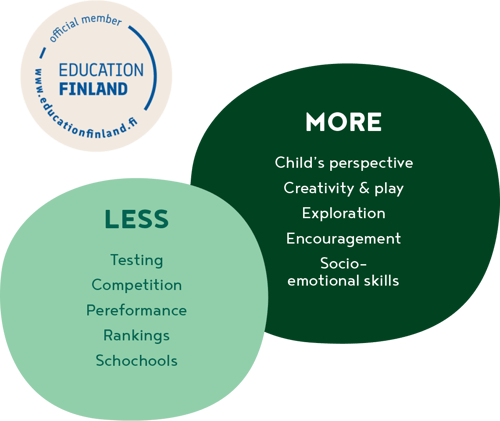 official member

EDUCATION
FINLAND

www.educationfinland.fi

MORE

Child's perspective
Creativity & play
Exploration
Encouragement
Socio-emotional skills

LESS

Testing
Competition
Pereformance
Rankings
Schochools